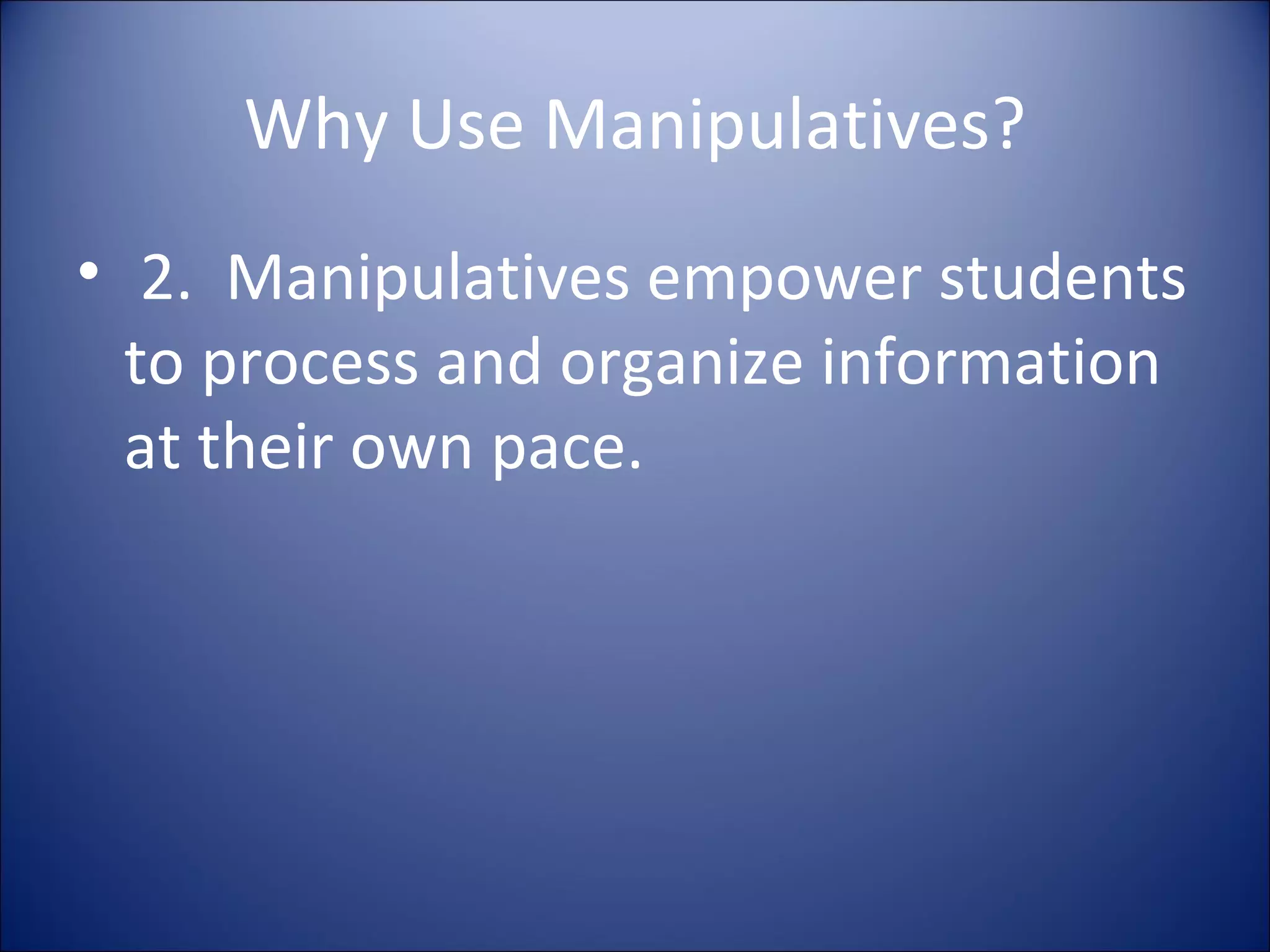 Why Use Manipulatives?

• 2. Manipulatives empower students to process and organize information at their own pace.